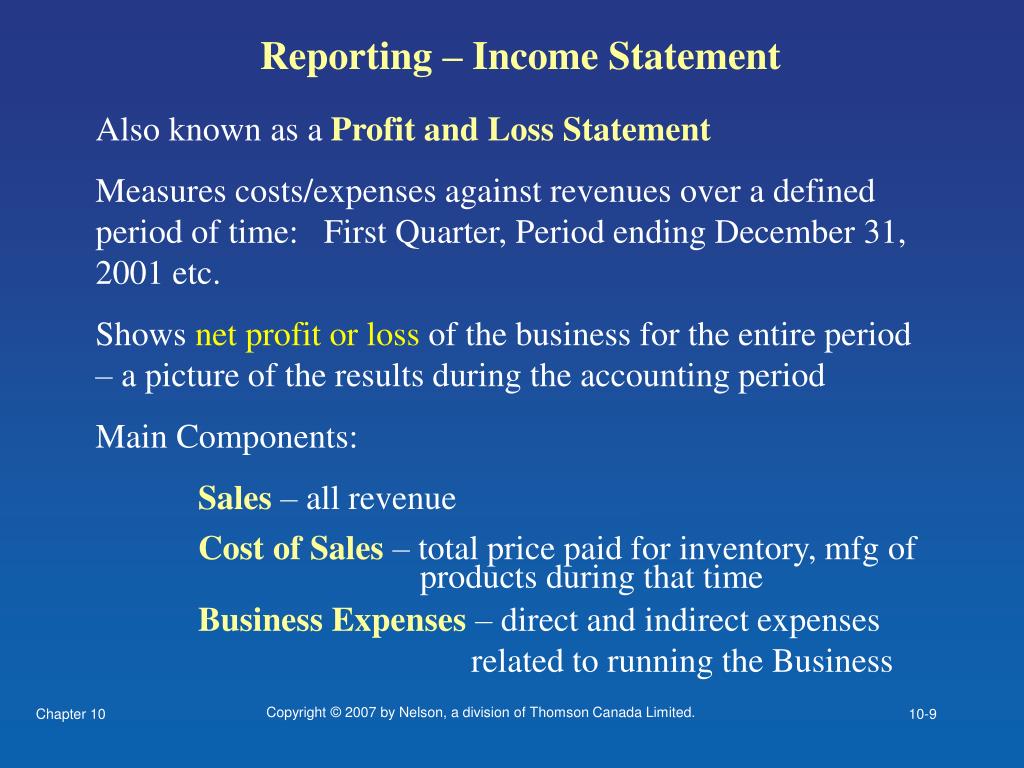 Reporting – Income Statement

Also known as a Profit and Loss Statement

Measures costs/expenses against revenues over a defined period of time: First Quarter, Period ending December 31, 2001 etc.

Shows net profit or loss of the business for the entire period – a picture of the results during the accounting period

Main Components:

Sales – all revenue

Cost of Sales – total price paid for inventory, mfg of products during that time

Business Expenses – direct and indirect expenses related to running the Business

Chapter 10

Copyright © 2007 by Nelson, a division of Thomson Canada Limited.

10-9